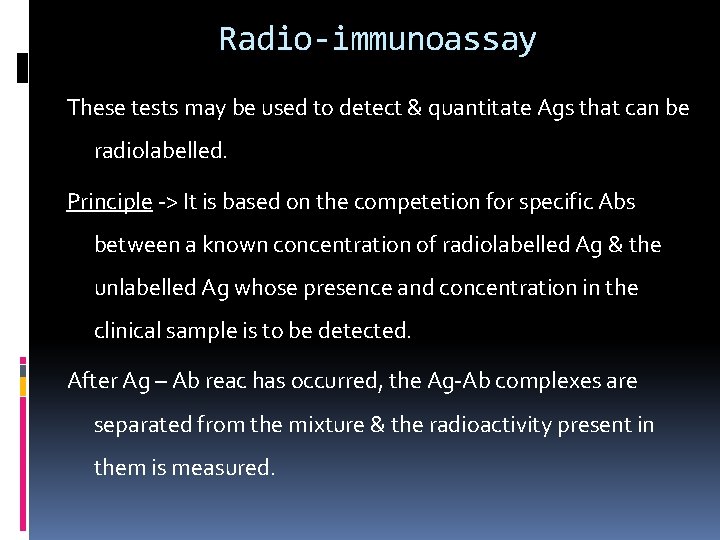 Radio-immunoassay

These tests may be used to detect & quantitate Ags that can be radiolabelled.

Principle -> It is based on the competetion for specific Abs between a known concentration of radiolabelled Ag & the unlabelled Ag whose presence and concentration in the clinical sample is to be detected.

After Ag – Ab reac has occurred, the Ag-Ab complexes are separated from the mixture & the radioactivity present in them is measured.